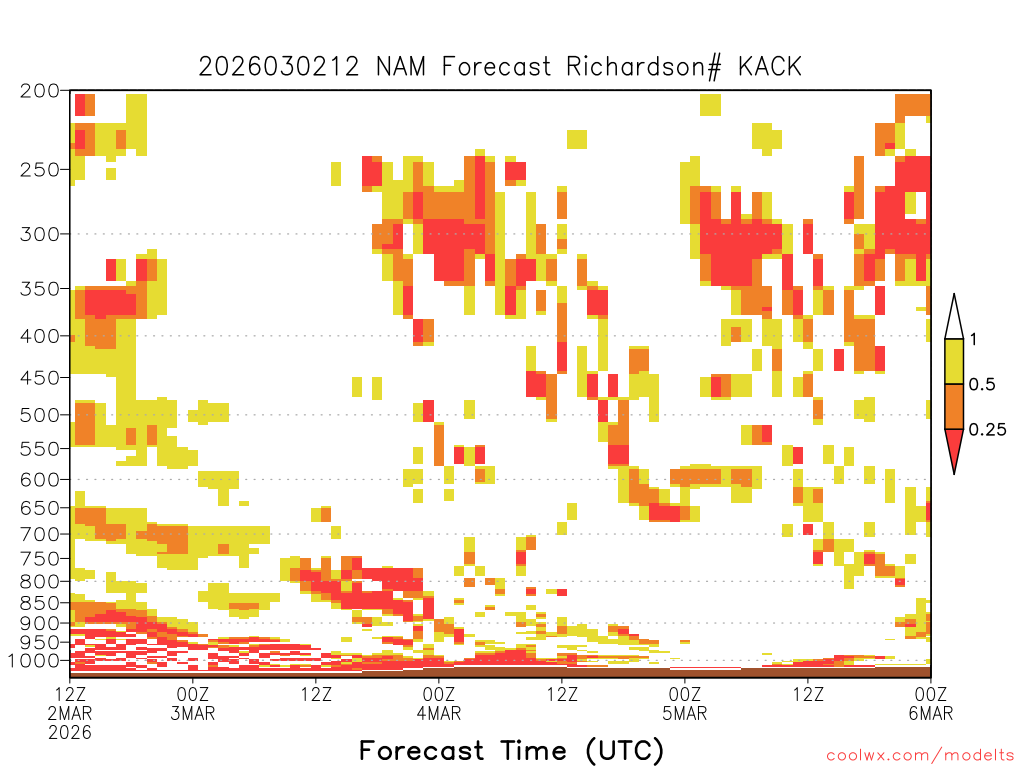 2026030212 NAM Forecast Richardson# KACK

200
250
300
350
400
450
500
550
600
650
700
750
800
850
900
950
1000

1
0.5
0.25

12Z 2MAR 2026
00Z 3MAR
12Z
00Z 4MAR
12Z
00Z 5MAR
12Z
00Z 6MAR

Forecast Time (UTC)

coolwx.com/modelts